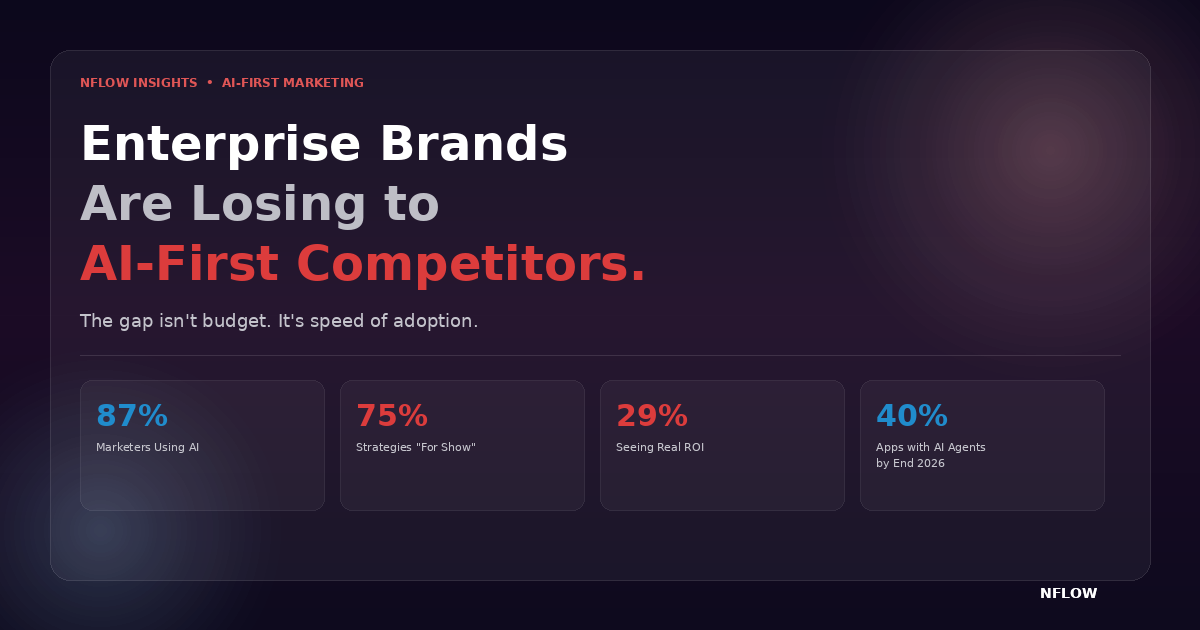 NFLOW INSIGHTS • AI-FIRST MARKETING

Enterprise Brands
Are Losing to
AI-First Competitors.

The gap isn't budget. It's speed of adoption.

87%
Marketers Using AI

75%
Strategies "For Show"

29%
Seeing Real ROI

40%
Apps with AI Agents by End 2026

NFLOW